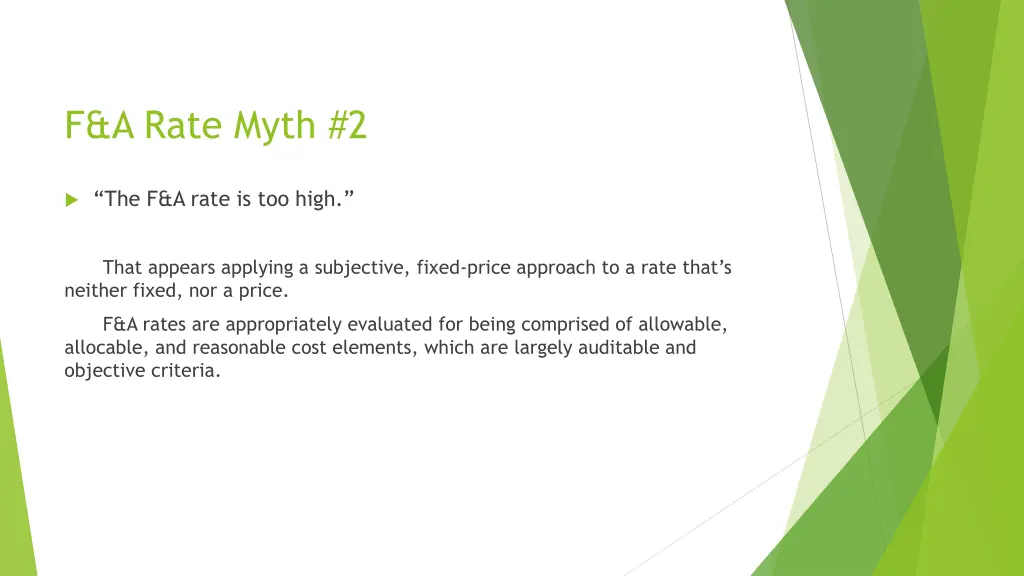 F&A Rate Myth #2

“The F&A rate is too high.”

That appears applying a subjective, fixed-price approach to a rate that’s neither fixed, nor a price.

F&A rates are appropriately evaluated for being comprised of allowable, allocable, and reasonable cost elements, which are largely auditable and objective criteria.